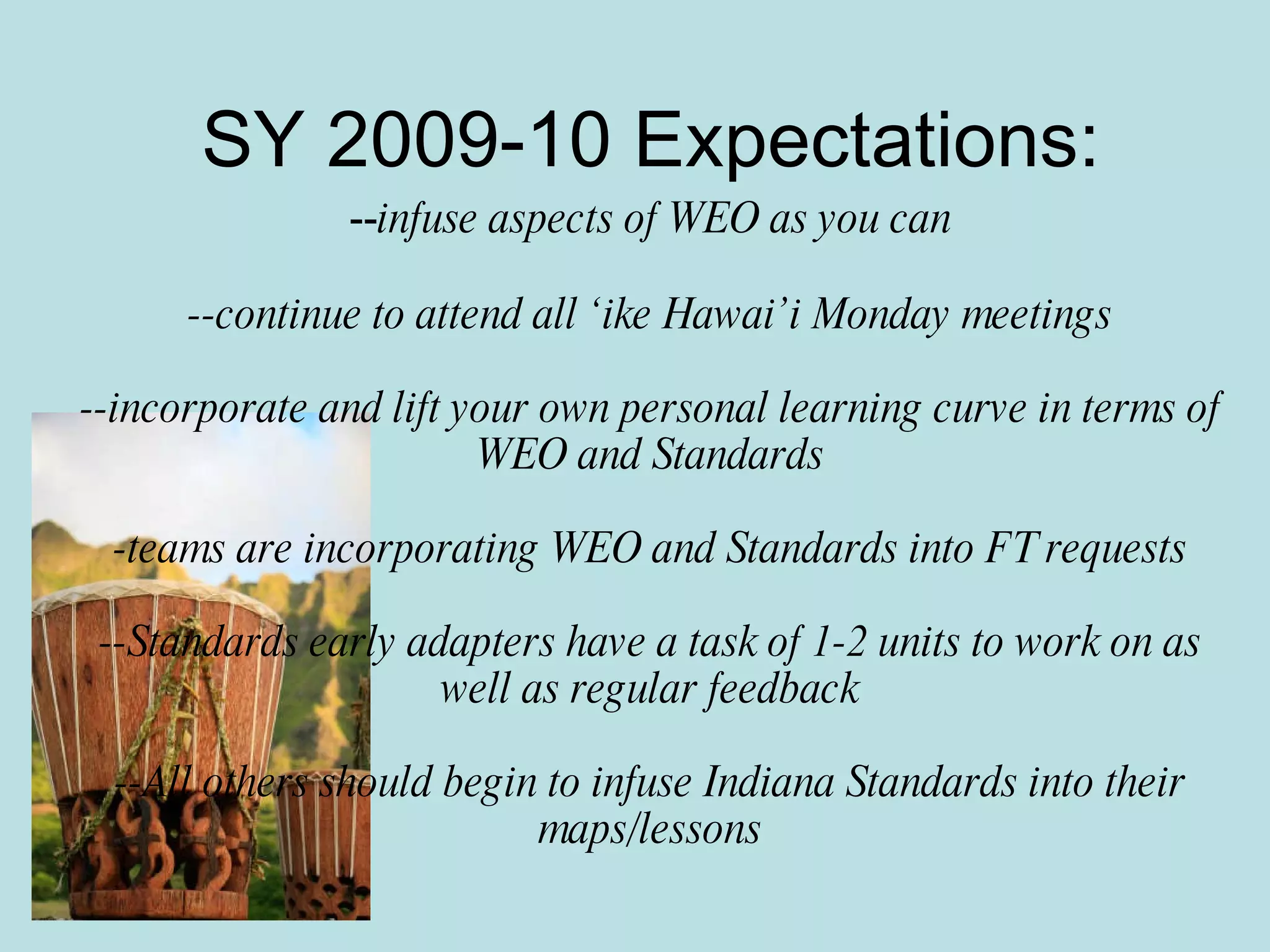 SY 2009-10 Expectations:

--infuse aspects of WEO as you can

--continue to attend all ‘ike Hawai’i Monday meetings

--incorporate and lift your own personal learning curve in terms of WEO and Standards

-teams are incorporating WEO and Standards into FT requests

--Standards early adapters have a task of 1-2 units to work on as well as regular feedback

--All others should begin to infuse Indiana Standards into their maps/lessons